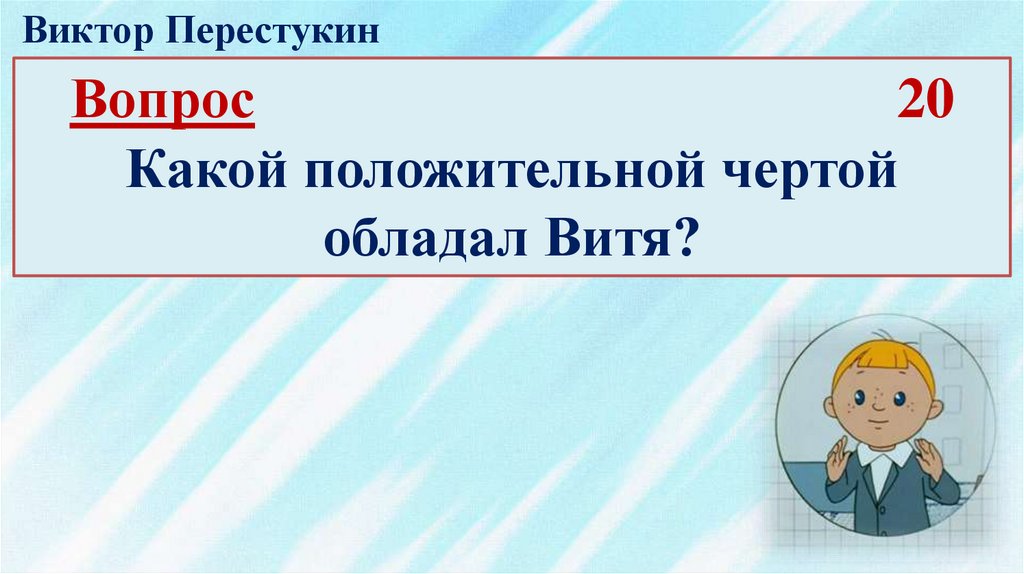 Виктор Перестукин

Вопрос 20

Какой положительной чертой обладал Витя?